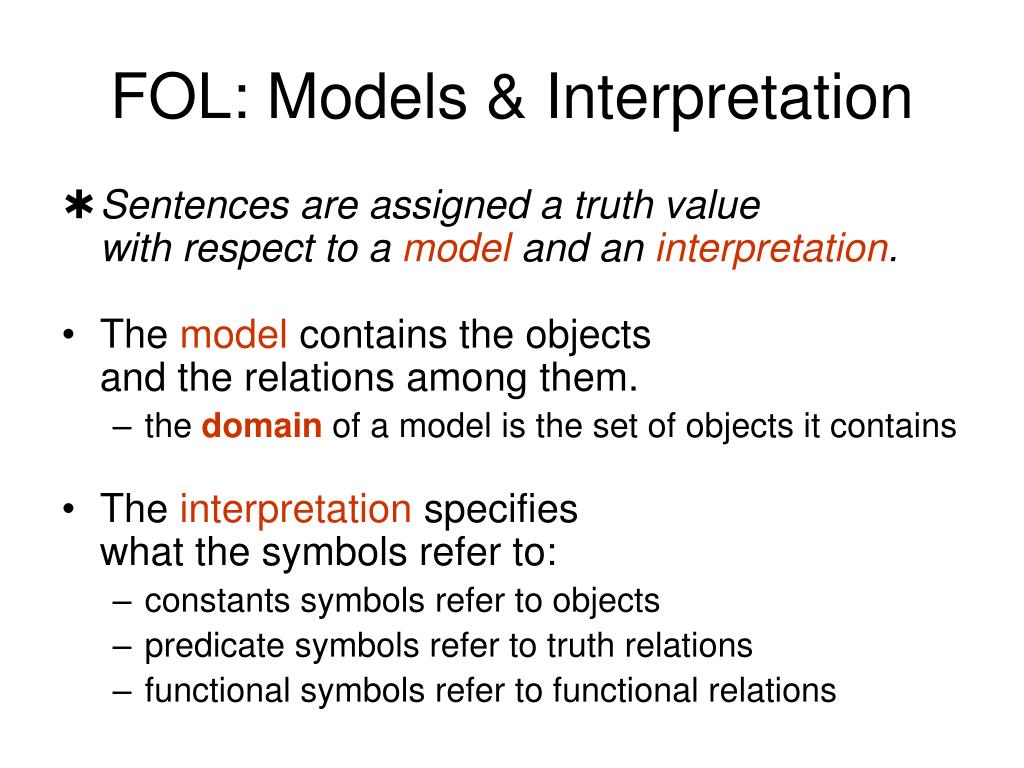 FOL: Models & Interpretation

✱ Sentences are assigned a truth value with respect to a model and an interpretation.

• The model contains the objects and the relations among them.
– the domain of a model is the set of objects it contains

• The interpretation specifies what the symbols refer to:
– constants symbols refer to objects
– predicate symbols refer to truth relations
– functional symbols refer to functional relations